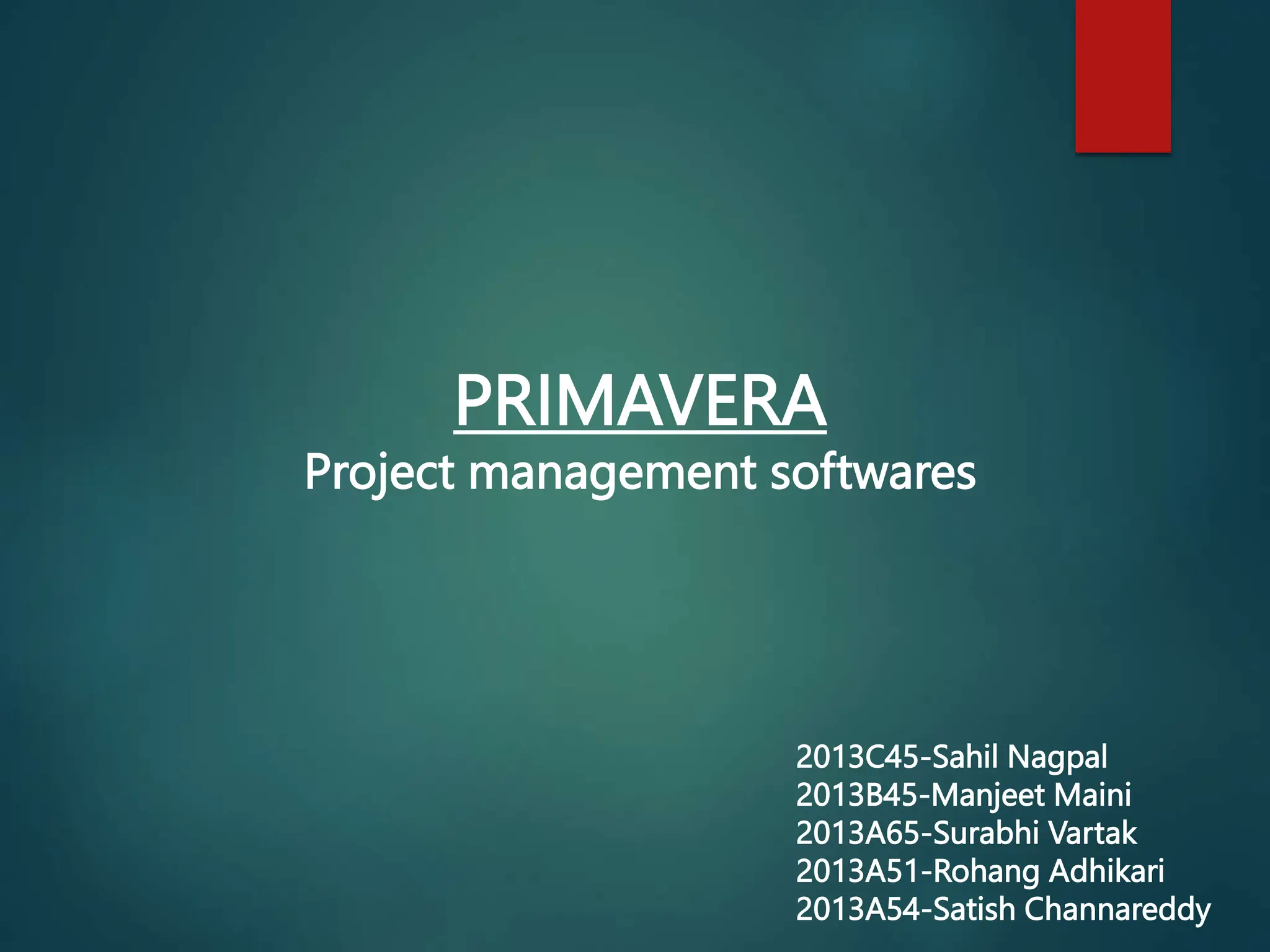 PRIMAVERA
Project management softwares

2013C45-Sahil Nagpal
2013B45-Manjeet Maini
2013A65-Surabhi Vartak
2013A51-Rohang Adhikari
2013A54-Satish Channareddy